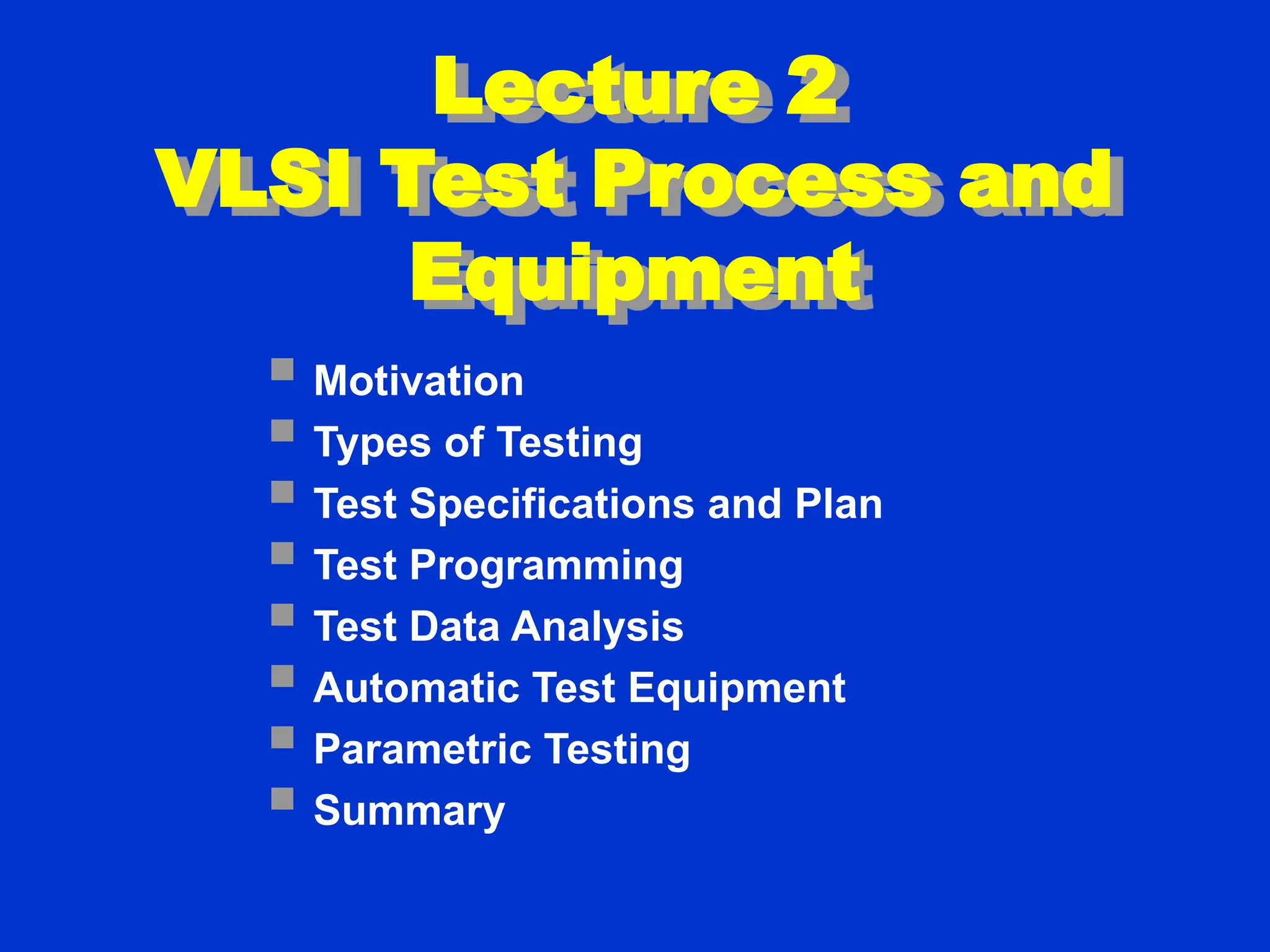 Lecture 2
VLSI Test Process and Equipment

- Motivation
- Types of Testing
- Test Specifications and Plan
- Test Programming
- Test Data Analysis
- Automatic Test Equipment
- Parametric Testing
- Summary